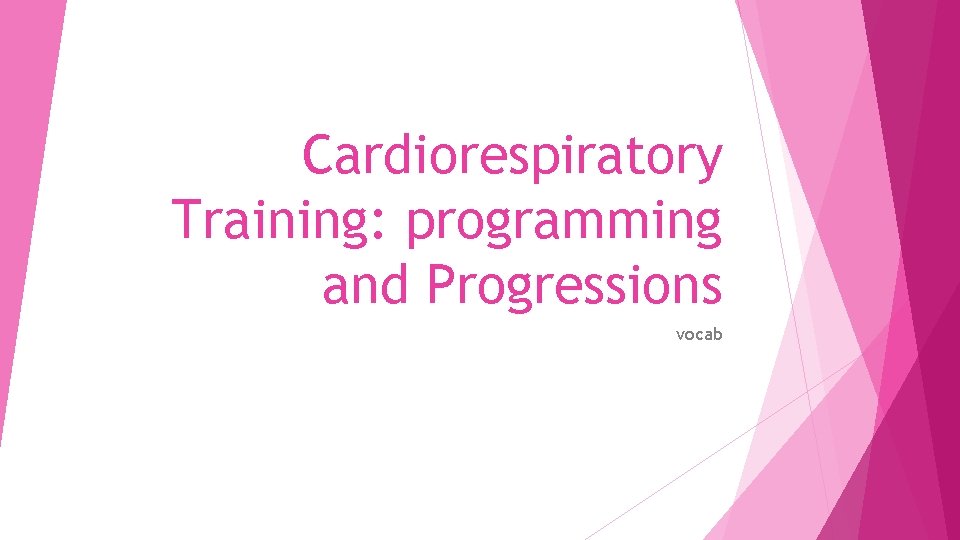 Cardiorespiratory Training: programming and Progressions

vocab